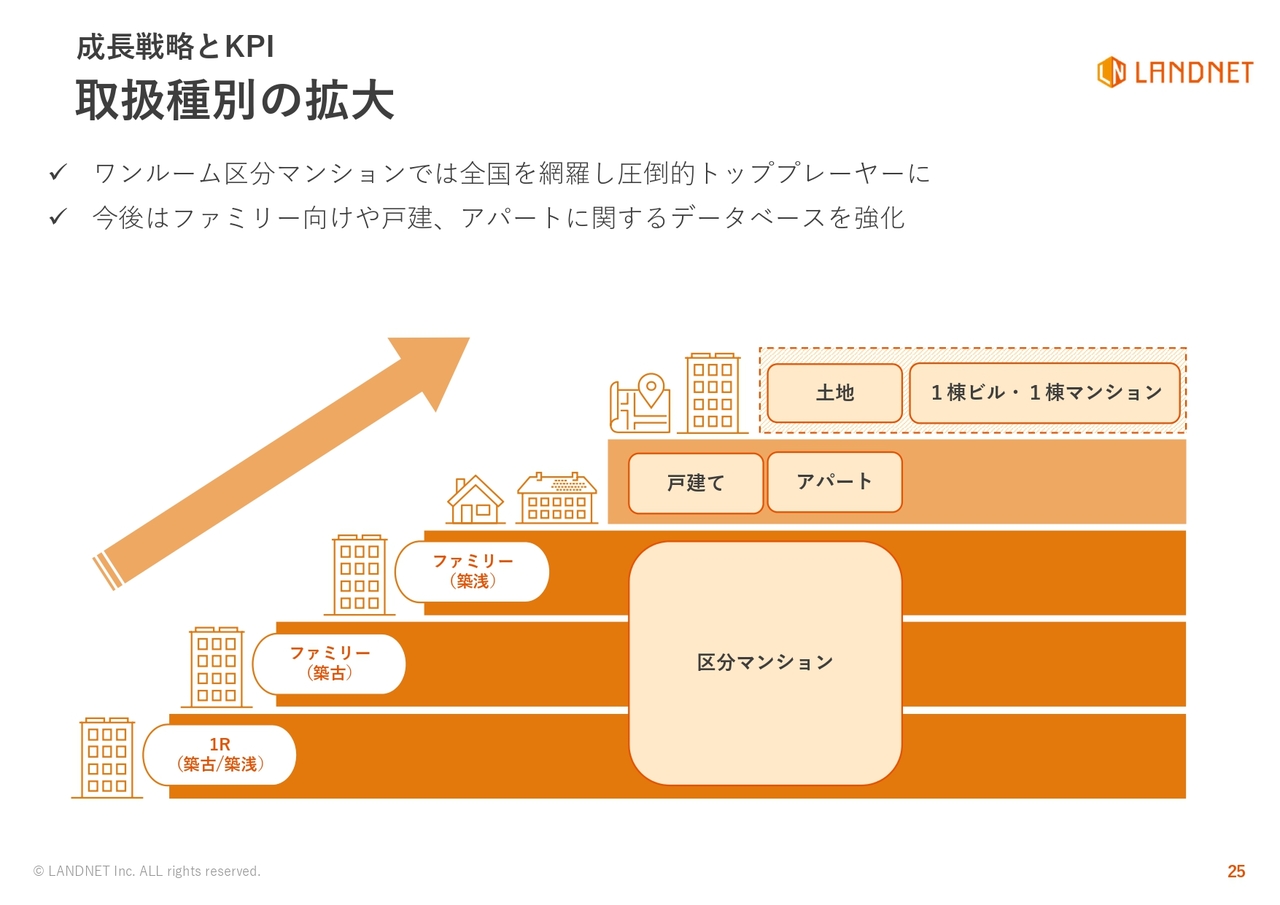 成長戦略とKPI
取扱種別の拡大

LANDNET

✓ ワンルーム区分マンションでは全国を網羅し圧倒的トッププレーヤーに
✓ 今後はファミリー向けや戸建、アパートに関するデータベースを強化

土地
1棟ビル・1棟マンション
戸建て
アパート
ファミリー（築浅）
ファミリー（築古）
1R（築古/築浅）
区分マンション

© LANDNET Inc. ALL rights reserved.
25